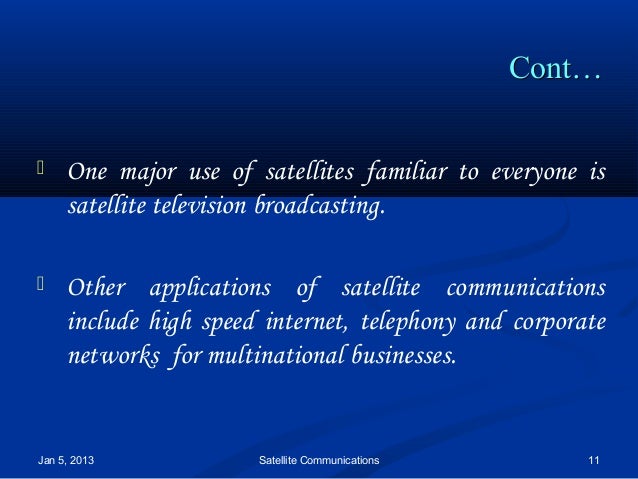 Cont…

One major use of satellites familiar to everyone is satellite television broadcasting.

Other applications of satellite communications include high speed internet, telephony and corporate networks for multinational businesses.

Jan 5, 2013

Satellite Communications

11